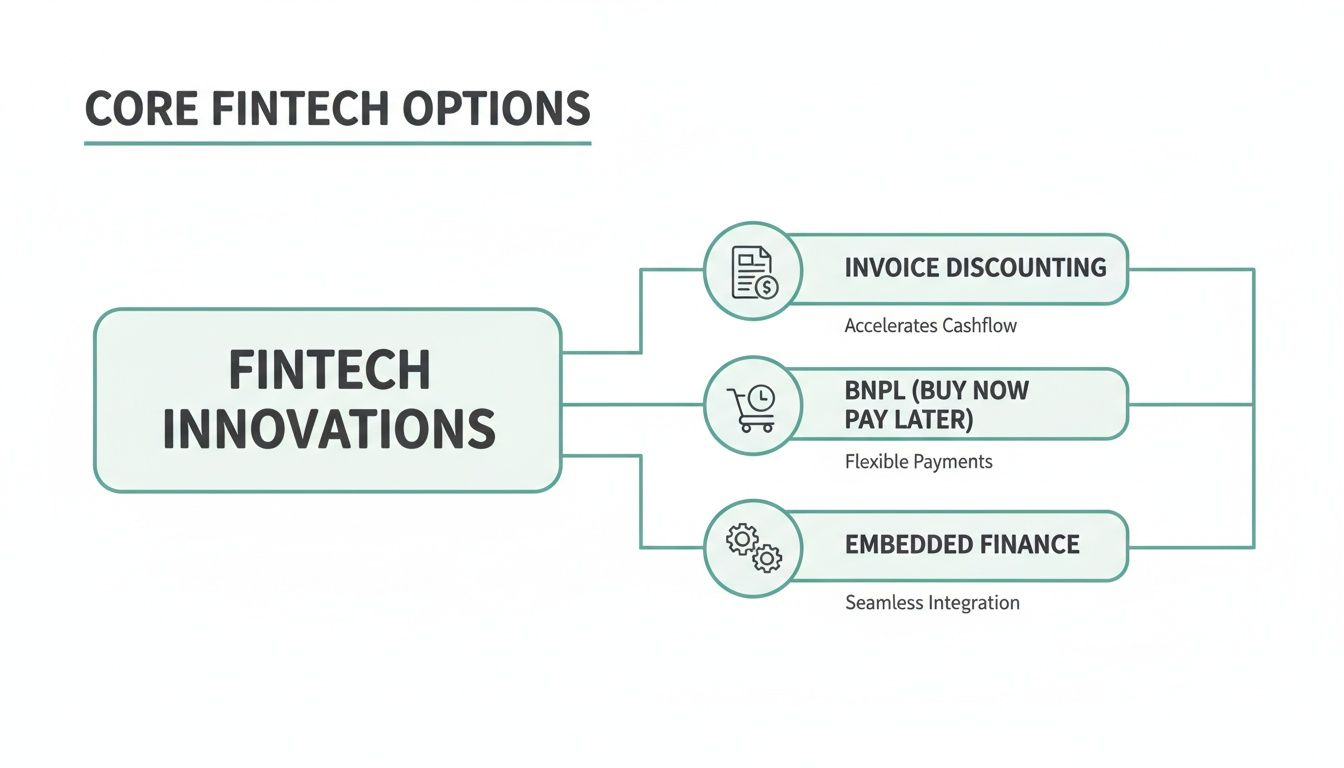 CORE FINTECH OPTIONS

FINTECH INNOVATIONS

INVOICE DISCOUNTING

Accelerates Cashflow

BNPL (BUY NOW PAY LATER)

Flexible Payments

EMBEDDED FINANCE

Seamless Integration